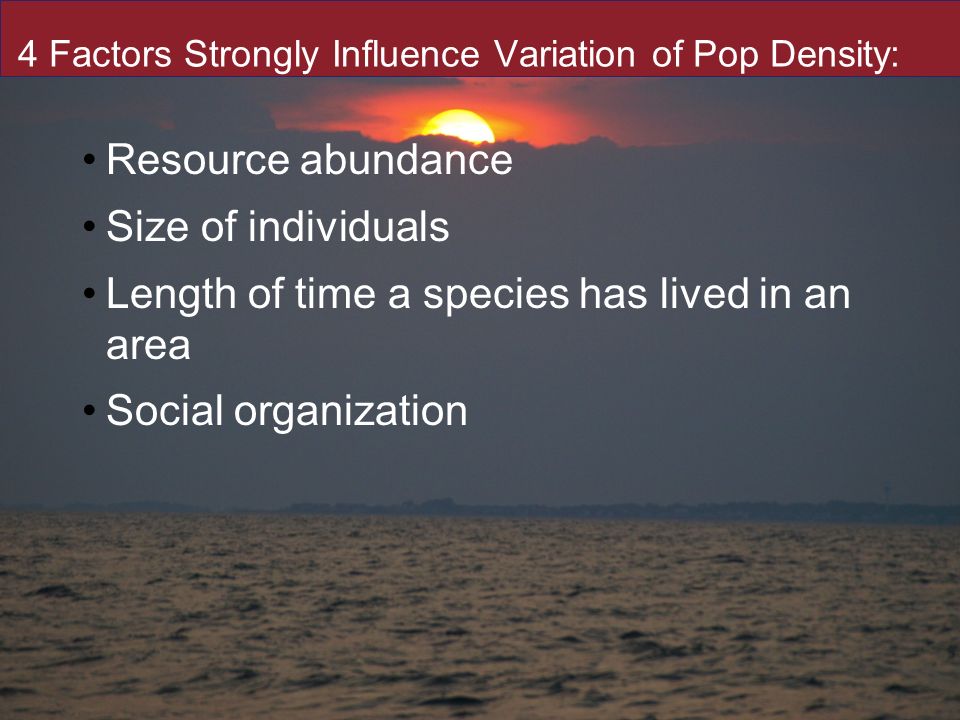 4 Factors Strongly Influence Variation of Pop Density:

• Resource abundance
• Size of individuals
• Length of time a species has lived in an area
• Social organization